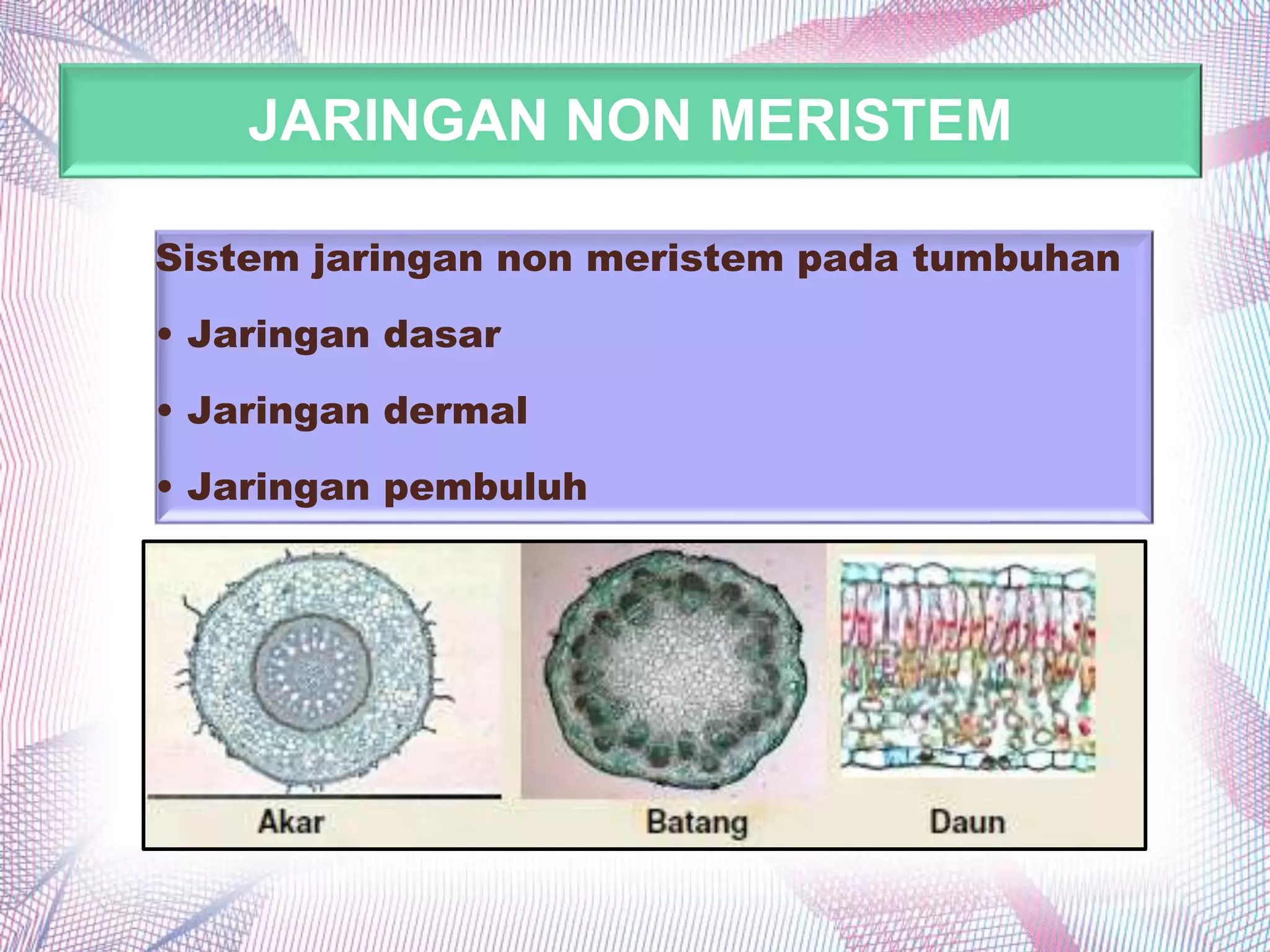 JARINGAN NON MERISTEM

Sistem jaringan non meristem pada tumbuhan

• Jaringan dasar

• Jaringan dermal

• Jaringan pembuluh

Akar

Batang

Daun